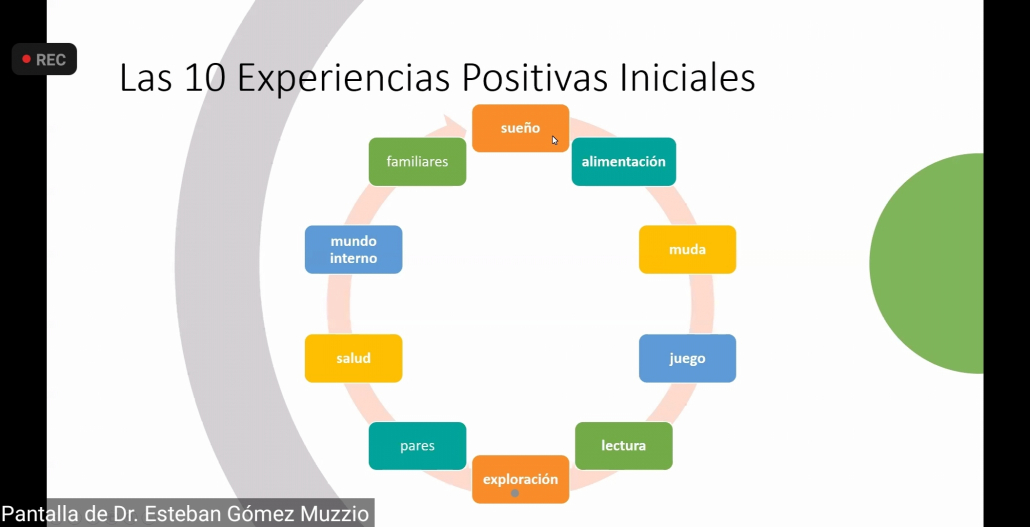 REC

Las 10 Experiencias Positivas Iniciales

sueño
alimentación
muda
juego
lectura
exploración
pares
salud
mundo interno
familiares

Pantalla de Dr. Esteban Gómez Muzzio